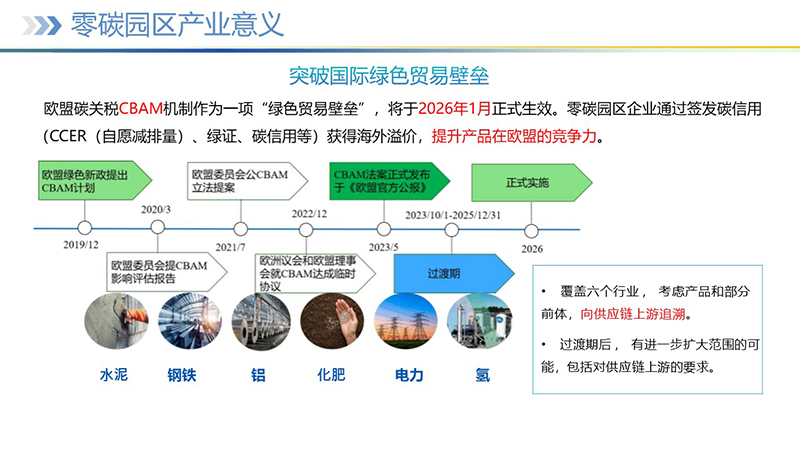 零碳园区产业意义

突破国际绿色贸易壁垒

欧盟碳关税CBAM机制作为一项“绿色贸易壁垒”，将于2026年1月正式生效。零碳园区企业通过签发碳信用（CCER（自愿减排量）、绿证、碳信用等）获得海外溢价，提升产品在欧盟的竞争力。

欧盟绿色新政提出CBAM计划

2019/12

2020/3

欧盟委员会提CBAM影响评估报告

欧盟委员会公CBAM立法提案

2021/7

2022/12

欧洲议会和欧盟理事会就CBAM达成临时协议

CBAM法案正式发布于《欧盟官方公报》

2023/5

2023/10/1-2025/12/31

过渡期

正式实施

2026

水泥

钢铁

铝

化肥

电力

氢

• 覆盖六个行业，考虑产品和部分前体，向供应链上游追溯。

• 过渡期后，有进一步扩大范围的可能，包括对供应链上游的要求。